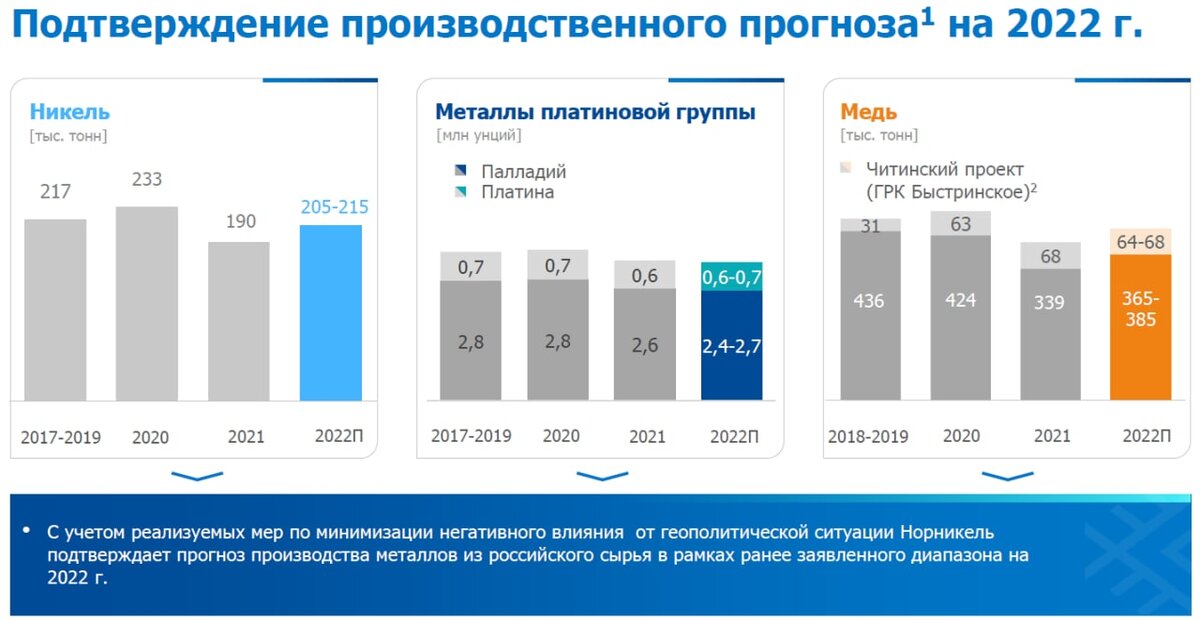 Подтверждение производственного прогноза$^1$ на 2022 г.

Никель
[тыс. тонн]

217 233 190 205-215

2017-2019 2020 2021 2022П

Металлы платиновой группы
[млн унций]

Палладий
Платина

0,7 0,7 0,6 0,6-0,7
2,8 2,8 2,6 2,4-2,7

2017-2019 2020 2021 2022П

Медь
[тыс. тонн]

Читинский проект (ГРК Быстринское)$^2$

31 63 68 64-68
436 424 339 365-385

2018-2019 2020 2021 2022П

• С учетом реализуемых мер по минимизации негативного влияния от геополитической ситуации Норникель подтверждает прогноз производства металлов из российского сырья в рамках ранее заявленного диапазона на 2022 г.